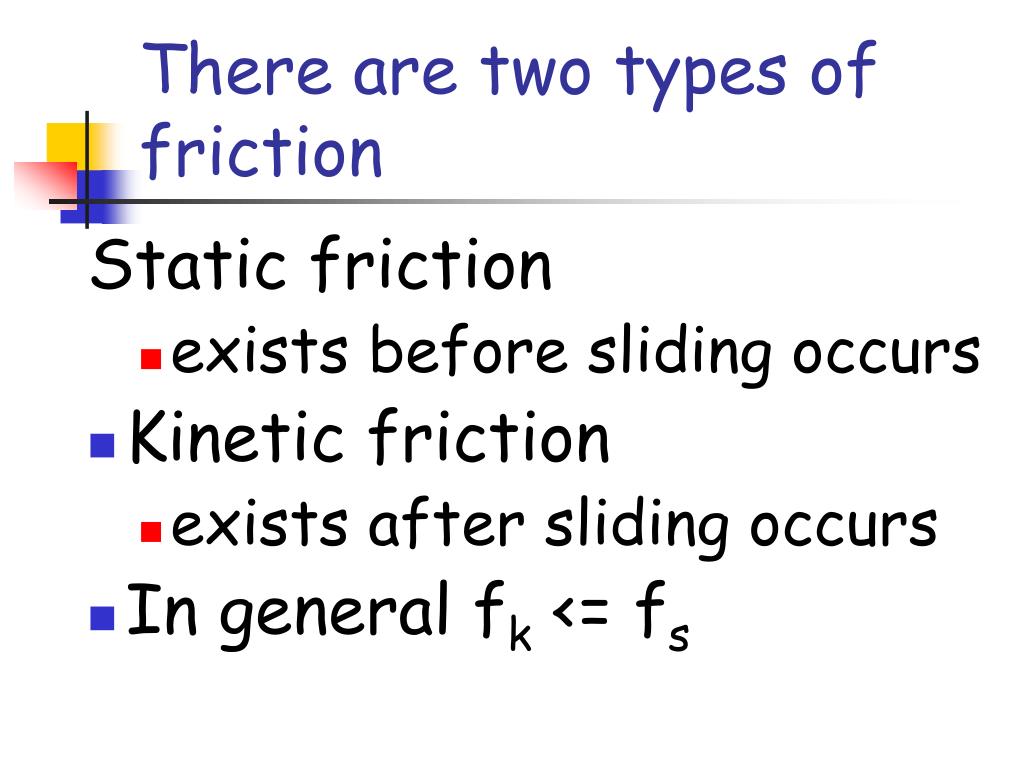 There are two types of friction

Static friction

exists before sliding occurs

Kinetic friction

exists after sliding occurs

In general $f_k <= f_s$